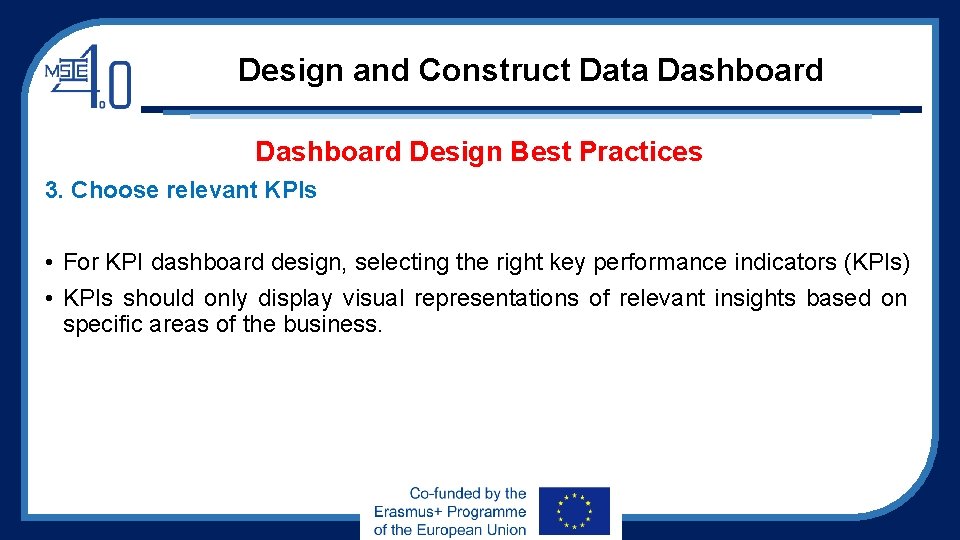 MSIE 4.0

Design and Construct Data Dashboard

Dashboard Design Best Practices

3. Choose relevant KPIs

• For KPI dashboard design, selecting the right key performance indicators (KPIs)
• KPIs should only display visual representations of relevant insights based on specific areas of the business.

Co-funded by the Erasmus+ Programme of the European Union